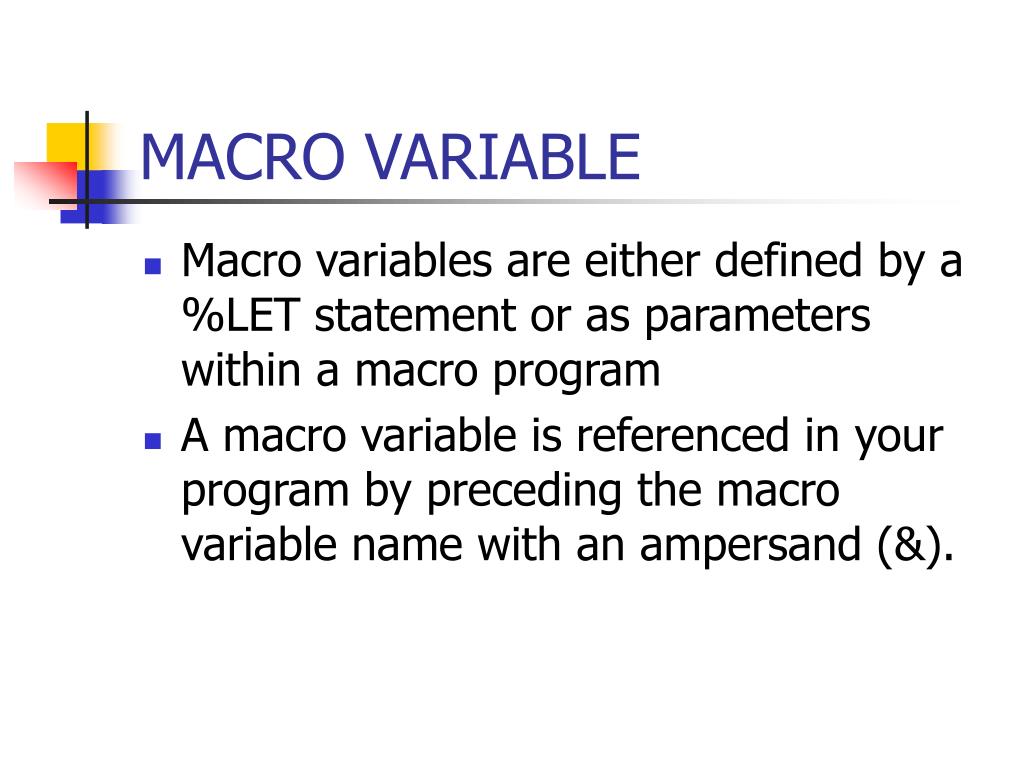 MACRO VARIABLE

- Macro variables are either defined by a %LET statement or as parameters within a macro program
- A macro variable is referenced in your program by preceding the macro variable name with an ampersand (&).